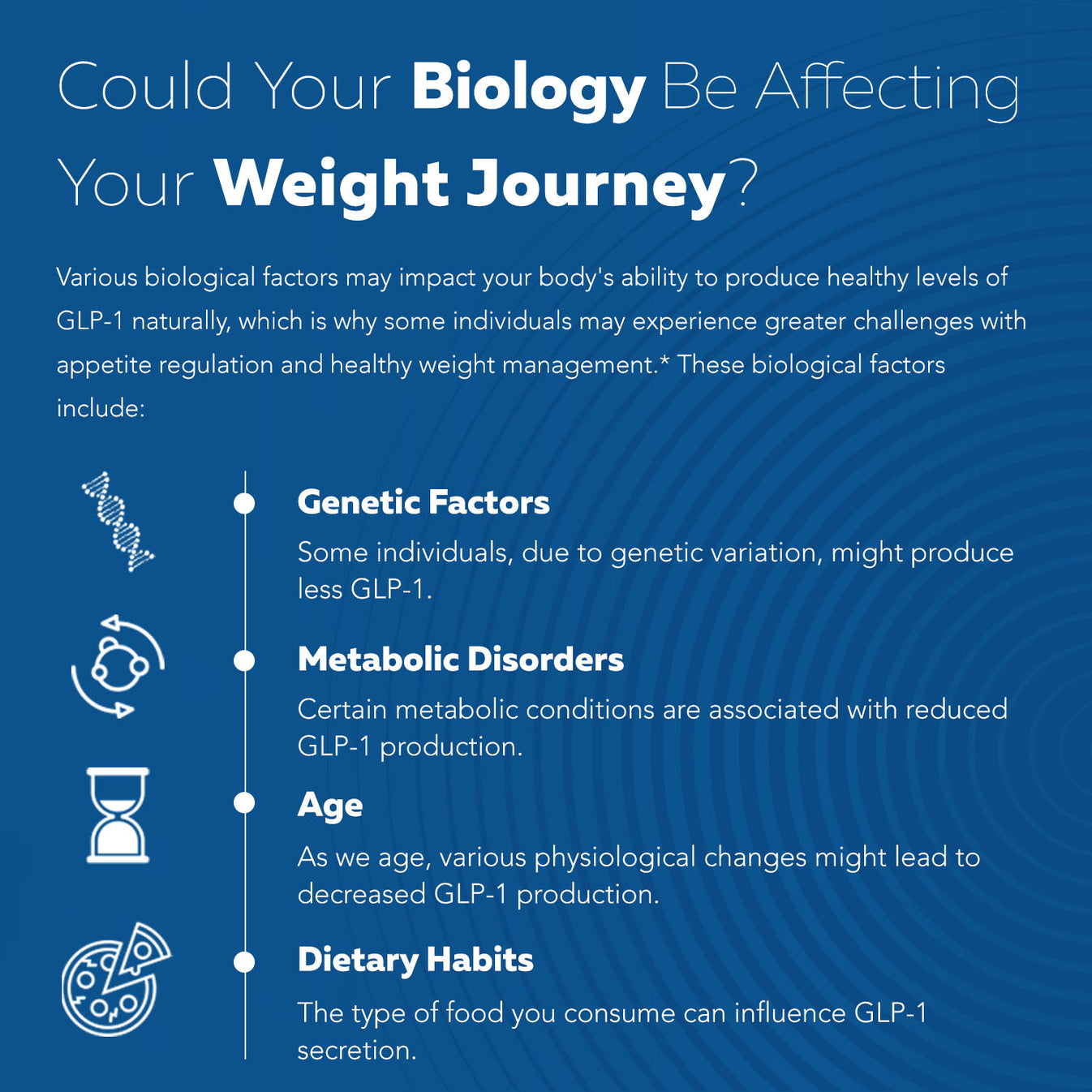 Could Your Biology Be Affecting Your Weight Journey?

Various biological factors may impact your body's ability to produce healthy levels of GLP-1 naturally, which is why some individuals may experience greater challenges with appetite regulation and healthy weight management.* These biological factors include:

Genetic Factors
Some individuals, due to genetic variation, might produce less GLP-1.

Metabolic Disorders
Certain metabolic conditions are associated with reduced GLP-1 production.

Age
As we age, various physiological changes might lead to decreased GLP-1 production.

Dietary Habits
The type of food you consume can influence GLP-1 secretion.